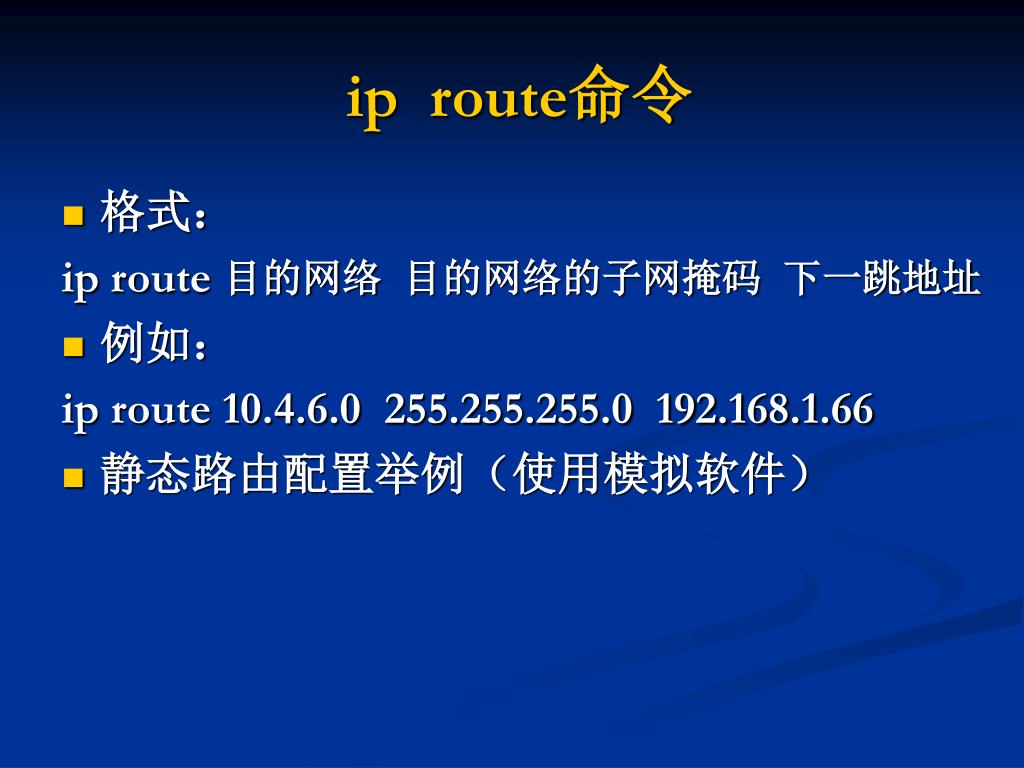 ip route命令

格式：

ip route 目的网络 目的网络的子网掩码 下一跳地址

例如：

ip route 10.4.6.0 255.255.255.0 192.168.1.66

静态路由配置举例（使用模拟软件）